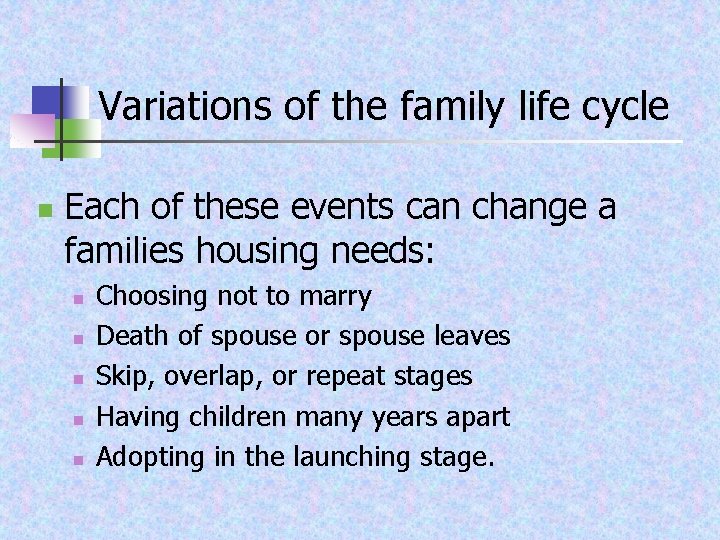 Variations of the family life cycle

Each of these events can change a families housing needs:

Choosing not to marry
Death of spouse or spouse leaves
Skip, overlap, or repeat stages
Having children many years apart
Adopting in the launching stage.